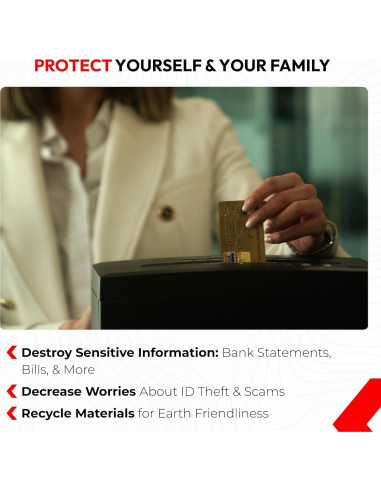 PROTECT YOURSELF & YOUR FAMILY

Destroy Sensitive Information: Bank Statements, Bills, & More

Decrease Worries About ID Theft & Scams

Recycle Materials for Earth Friendliness